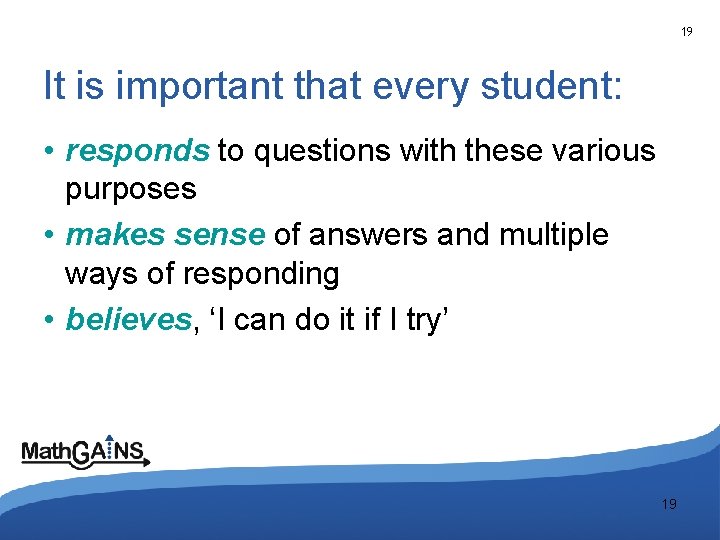 19

It is important that every student:

• responds to questions with these various purposes

• makes sense of answers and multiple ways of responding

• believes, ‘I can do it if I try’

MathGAINS

19